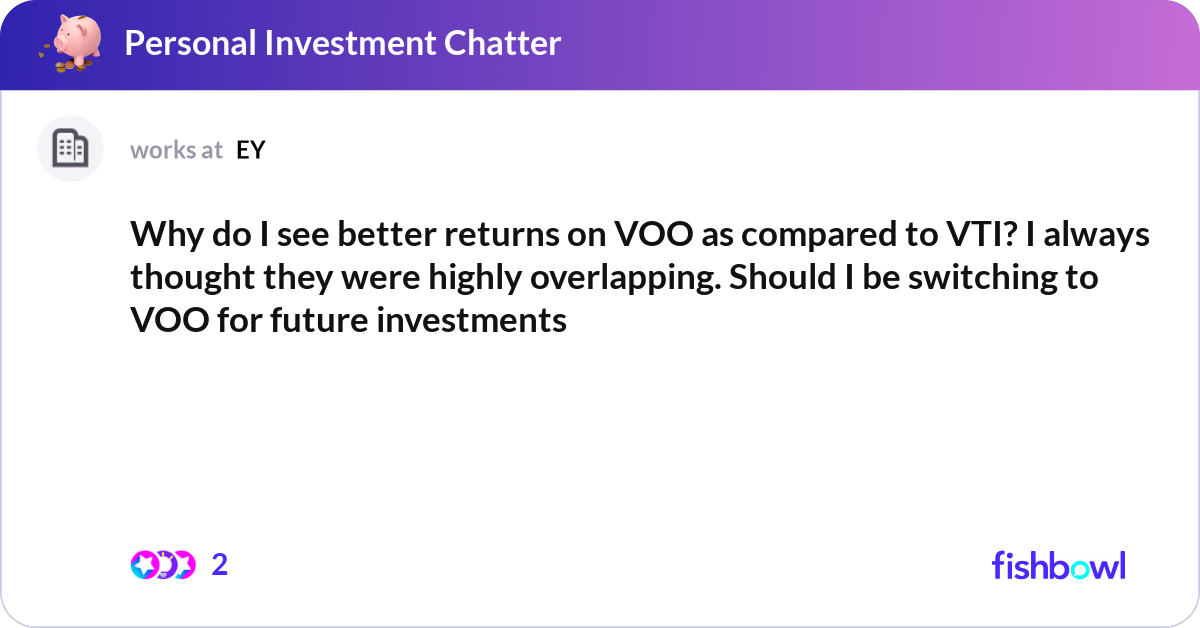 Personal Investment Chatter

works at EY

Why do I see better returns on VOO as compared to VTI? I always thought they were highly overlapping. Should I be switching to VOO for future investments

2

fishbowl